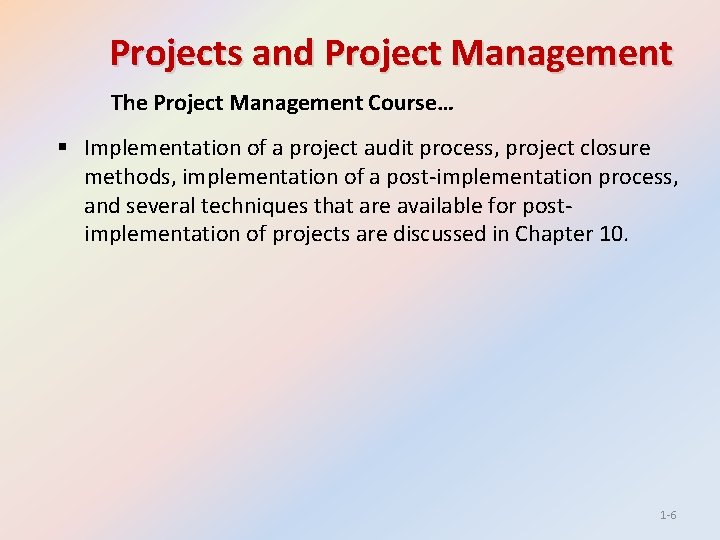 Projects and Project Management

The Project Management Course…

▪ Implementation of a project audit process, project closure methods, implementation of a post-implementation process, and several techniques that are available for post-implementation of projects are discussed in Chapter 10.

1-6